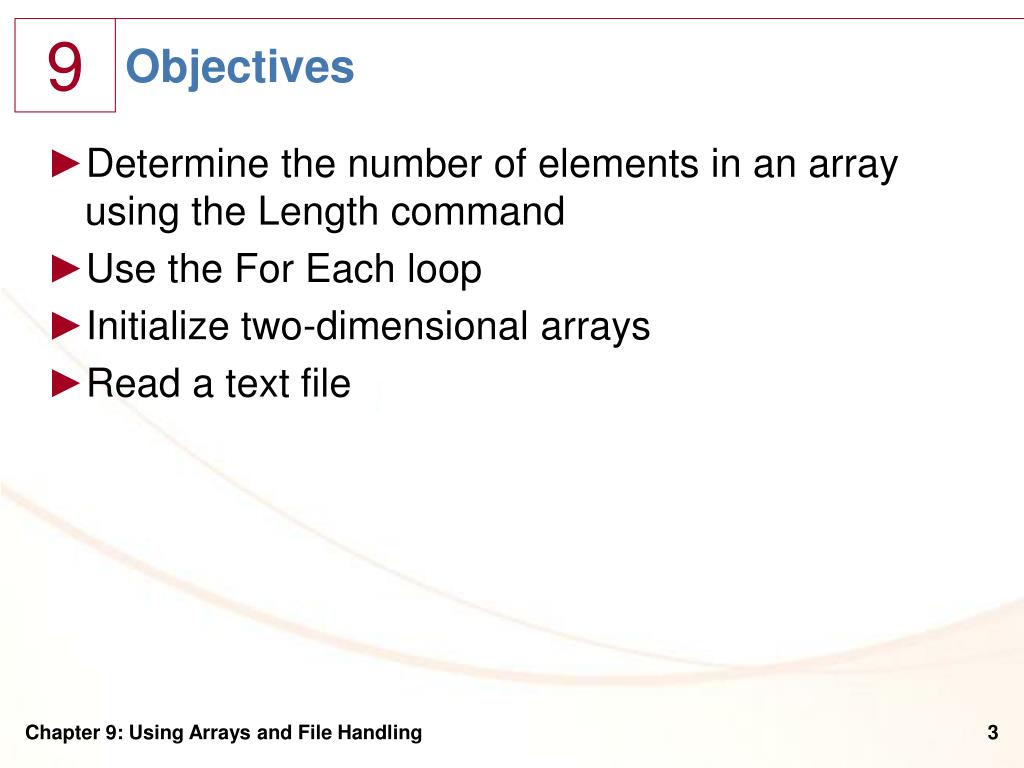 9

Objectives

►Determine the number of elements in an array using the Length command
►Use the For Each loop
►Initialize two-dimensional arrays
►Read a text file

Chapter 9: Using Arrays and File Handling

3